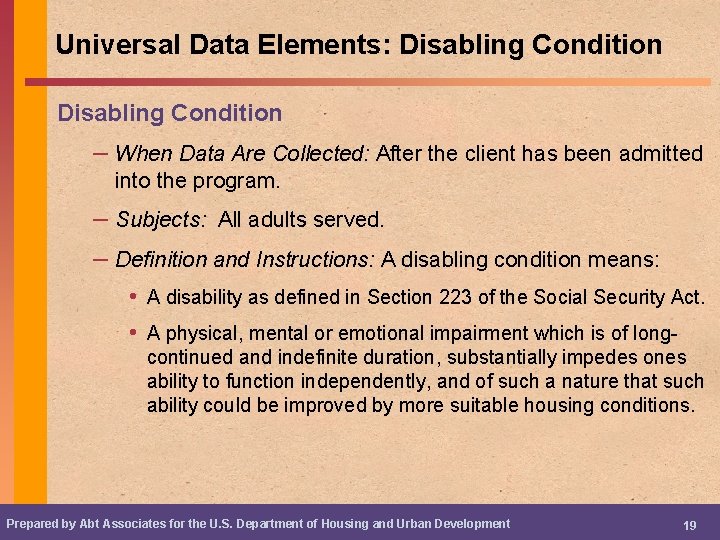 Universal Data Elements: Disabling Condition

Disabling Condition

– When Data Are Collected: After the client has been admitted into the program.

– Subjects: All adults served.

– Definition and Instructions: A disabling condition means:

• A disability as defined in Section 223 of the Social Security Act.

• A physical, mental or emotional impairment which is of long-continued and indefinite duration, substantially impedes ones ability to function independently, and of such a nature that such ability could be improved by more suitable housing conditions.

Prepared by Abt Associates for the U.S. Department of Housing and Urban Development

19